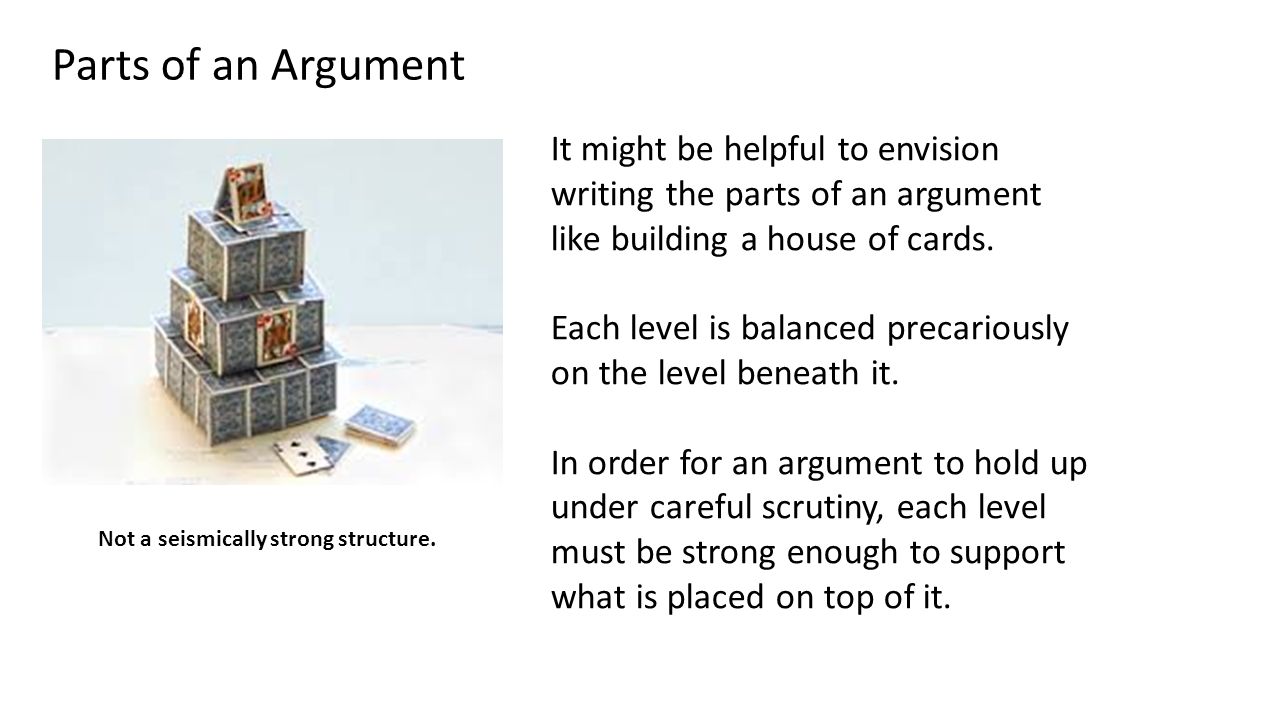 Parts of an Argument

Not a seismically strong structure.

It might be helpful to envision writing the parts of an argument like building a house of cards.

Each level is balanced precariously on the level beneath it.

In order for an argument to hold up under careful scrutiny, each level must be strong enough to support what is placed on top of it.